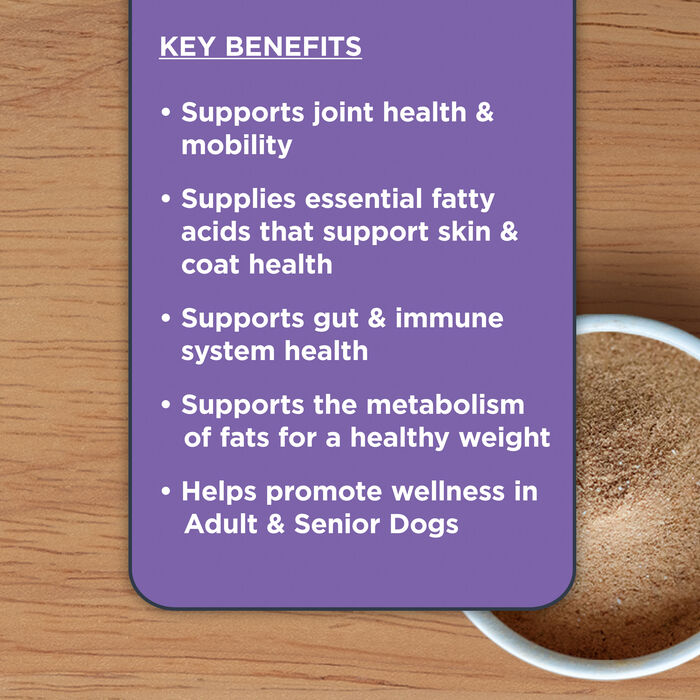 KEY BENEFITS

• Supports joint health & mobility

• Supplies essential fatty acids that support skin & coat health

• Supports gut & immune system health

• Supports the metabolism of fats for a healthy weight

• Helps promote wellness in Adult & Senior Dogs